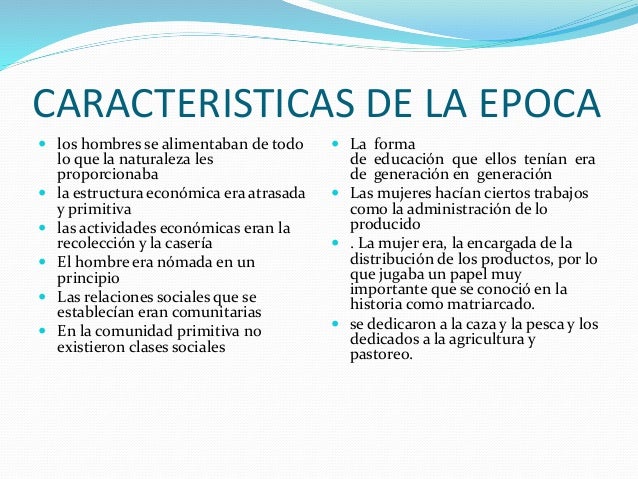 CARACTERISTICAS DE LA EPOCA

- los hombres se alimentaban de todo lo que la naturaleza les proporcionaba
- la estructura económica era atrasada y primitiva
- las actividades económicas eran la recolección y la casería
- El hombre era nómada en un principio
- Las relaciones sociales que se establecían eran comunitarias
- En la comunidad primitiva no existieron clases sociales

- La forma de educación que ellos tenían era de generación en generación
- Las mujeres hacían ciertos trabajos como la administración de lo producido
- . La mujer era, la encargada de la distribución de los productos, por lo que jugaba un papel muy importante que se conoció en la historia como matriarcado.
- se dedicaron a la caza y la pesca y los dedicados a la agricultura y pastoreo.